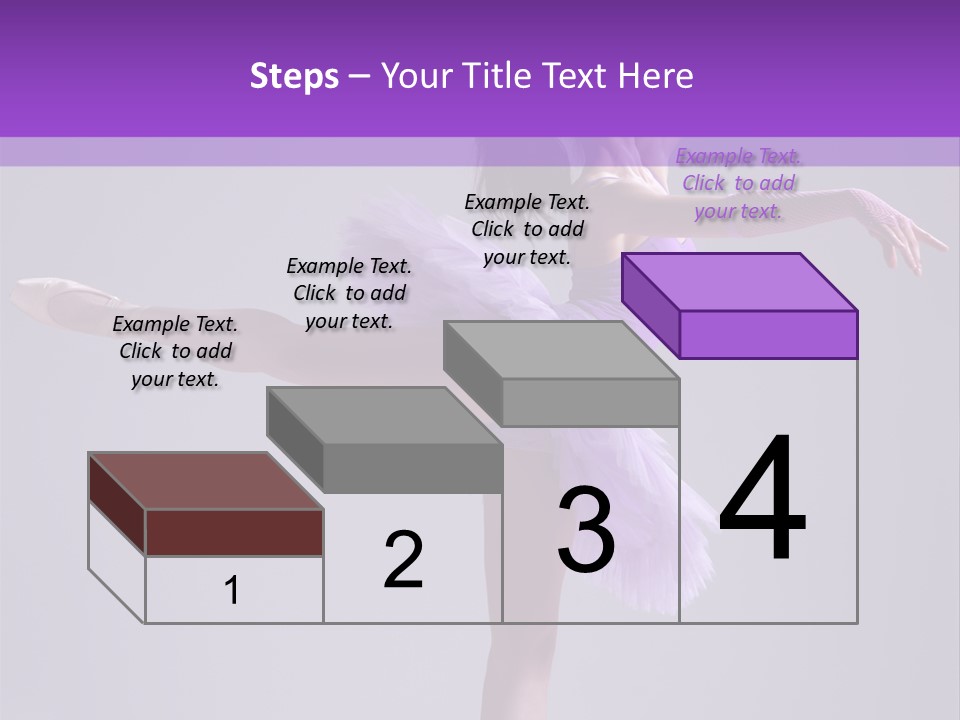 Steps – Your Title Text Here

Example Text. Click to add your text.

Example Text. Click to add your text.

Example Text. Click to add your text.

Example Text. Click to add your text.

1

2

3

4